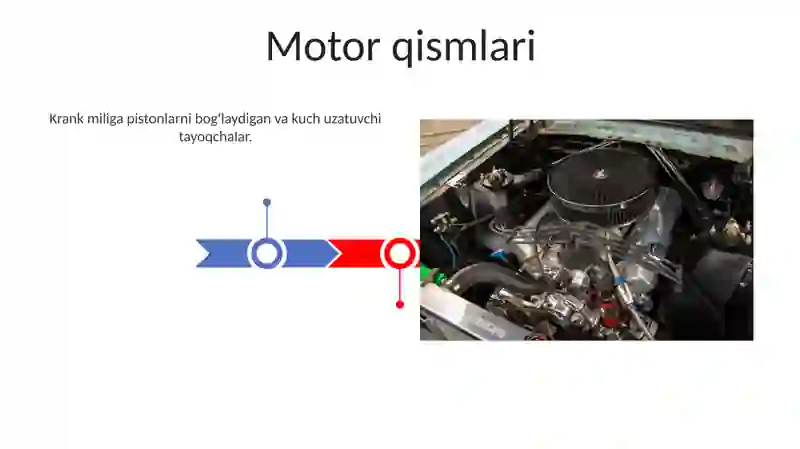 Motor qismlari

Krank miliga pistonlarni bog'laydigan va kuch uzatuvchi tayoqchalar.